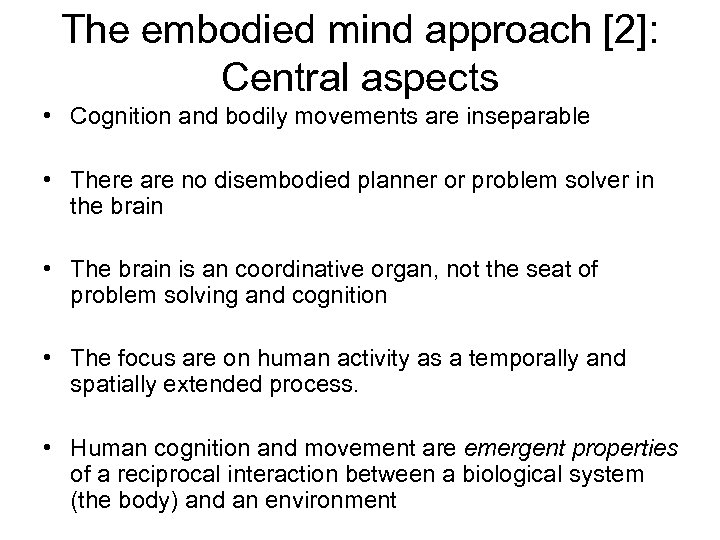 The embodied mind approach [2]: Central aspects

• Cognition and bodily movements are inseparable

• There are no disembodied planner or problem solver in the brain

• The brain is an coordinative organ, not the seat of problem solving and cognition

• The focus are on human activity as a temporally and spatially extended process.

• Human cognition and movement are emergent properties of a reciprocal interaction between a biological system (the body) and an environment